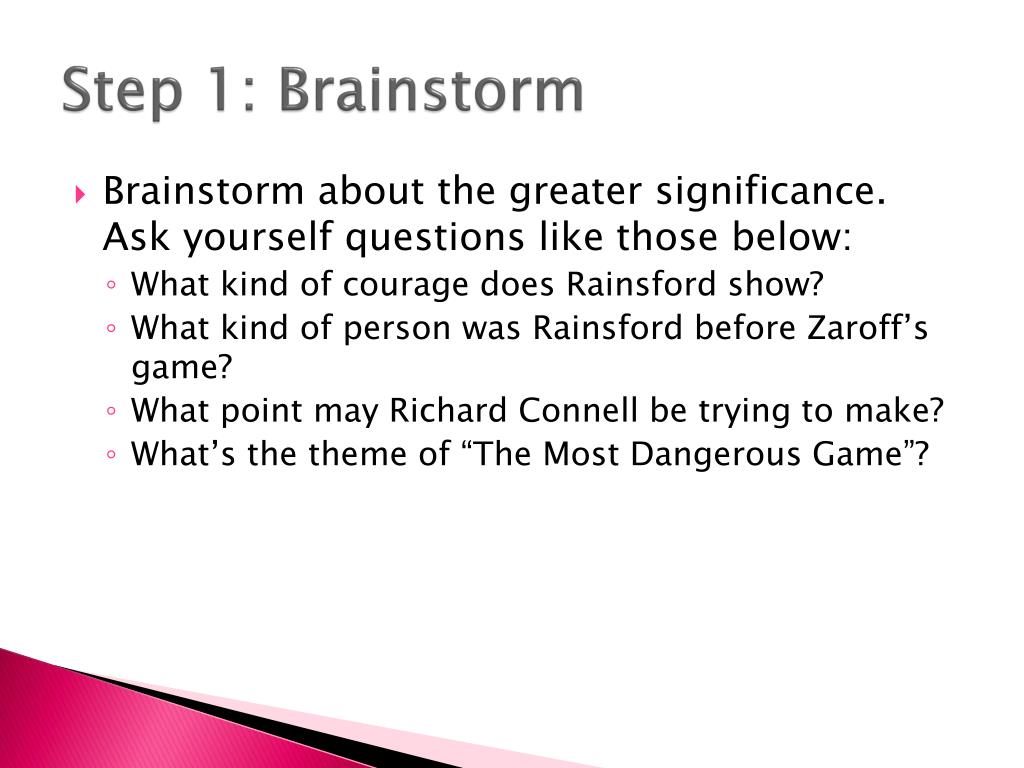 Step 1: Brainstorm

Brainstorm about the greater significance. Ask yourself questions like those below:

What kind of courage does Rainsford show?

What kind of person was Rainsford before Zaroff’s game?

What point may Richard Connell be trying to make?

What’s the theme of “The Most Dangerous Game”?